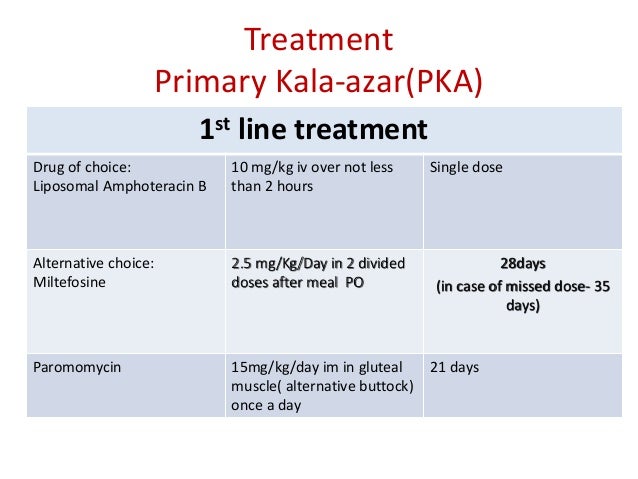 Treatment
Primary Kala-azar(PKA)

| 1$^{st}$ line treatment | | |
|---|---|---|
| Drug of choice: Liposomal Amphoteracin B | 10 mg/kg iv over not less than 2 hours | Single dose |
| Alternative choice: Miltefosine | 2.5 mg/Kg/Day in 2 divided doses after meal PO | 28days (in case of missed dose- 35 days) |
| Paromomycin | 15mg/kg/day im in gluteal muscle( alternative buttock) once a day | 21 days |